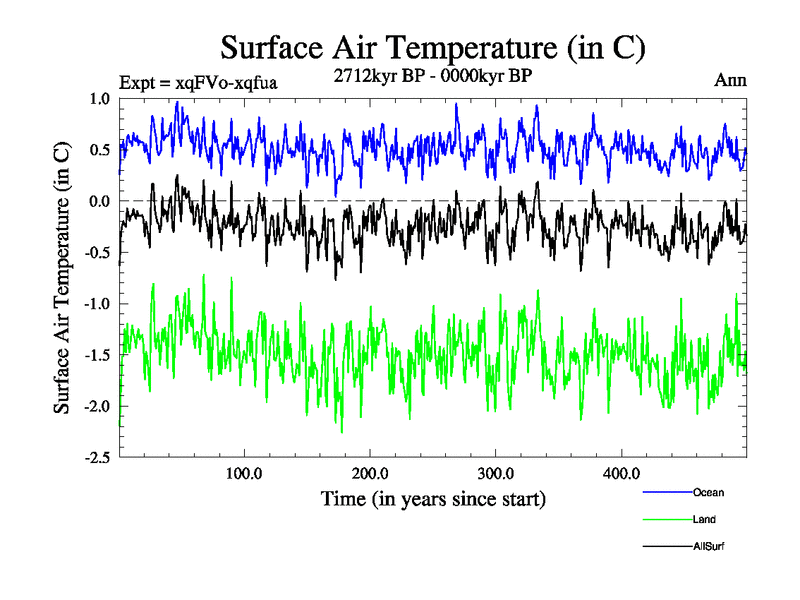 Surface Air Temperature (in C)

Expt = xqFVo-xqfua

2712kyr BP - 0000kyr BP

Ann

Surface Air Temperature (in C)

1.0
0.5
0.0
-0.5
-1.0
-1.5
-2.0
-2.5

100.0
200.0
300.0
400.0

Time (in years since start)

Ocean
Land
AllSurf